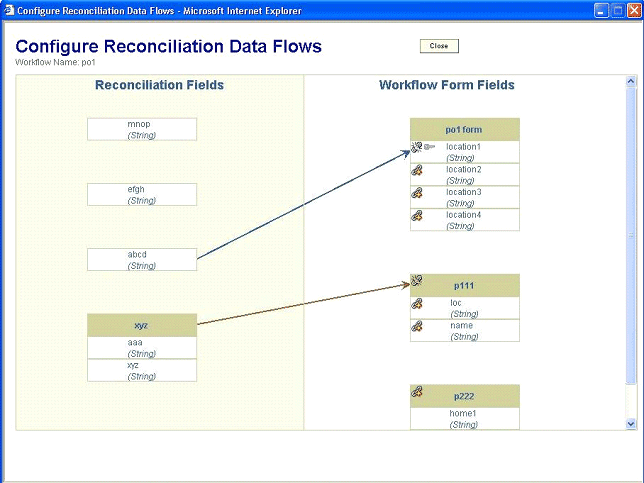 Configure Reconciliation Data Flows - Microsoft Internet Explorer

Configure Reconciliation Data Flows

Close

Workflow Name: po1

Reconciliation Fields

mnop
(String)

efgh
(String)

abcd
(String)

xyz

aaa
(String)

xyz
(String)

Workflow Form Fields

po1 form

location1
(String)

location2
(String)

location3
(String)

location4
(String)

p111

loc
(String)

name
(String)

p222

home1
(String)